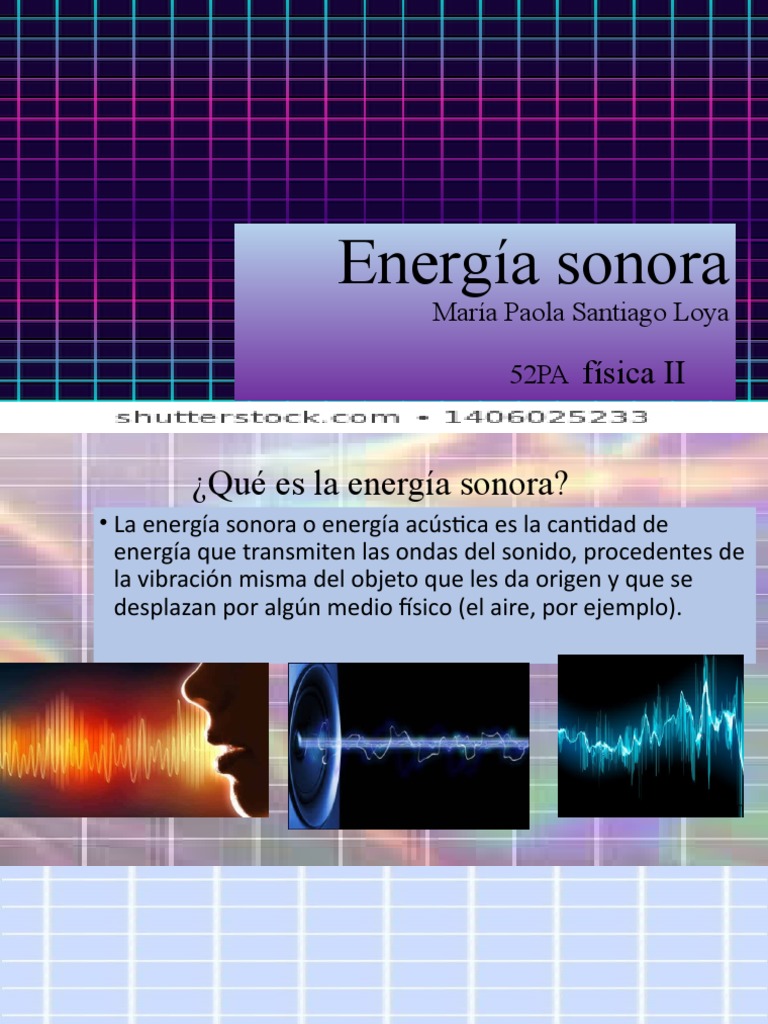 Energía sonora

María Paola Santiago Loya

52PA física II

shutterstock.com • 1406025233

¿Qué es la energía sonora?

• La energía sonora o energía acústica es la cantidad de energía que transmiten las ondas del sonido, procedentes de la vibración misma del objeto que les da origen y que se desplazan por algún medio físico (el aire, por ejemplo).